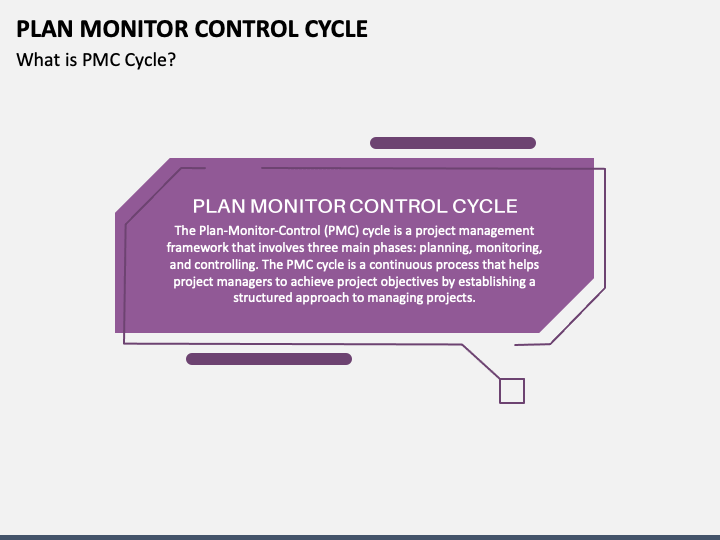 PLAN MONITOR CONTROL CYCLE

What is PMC Cycle?

PLAN MONITOR CONTROL CYCLE

The Plan-Monitor-Control (PMC) cycle is a project management framework that involves three main phases: planning, monitoring, and controlling. The PMC cycle is a continuous process that helps project managers to achieve project objectives by establishing a structured approach to managing projects.